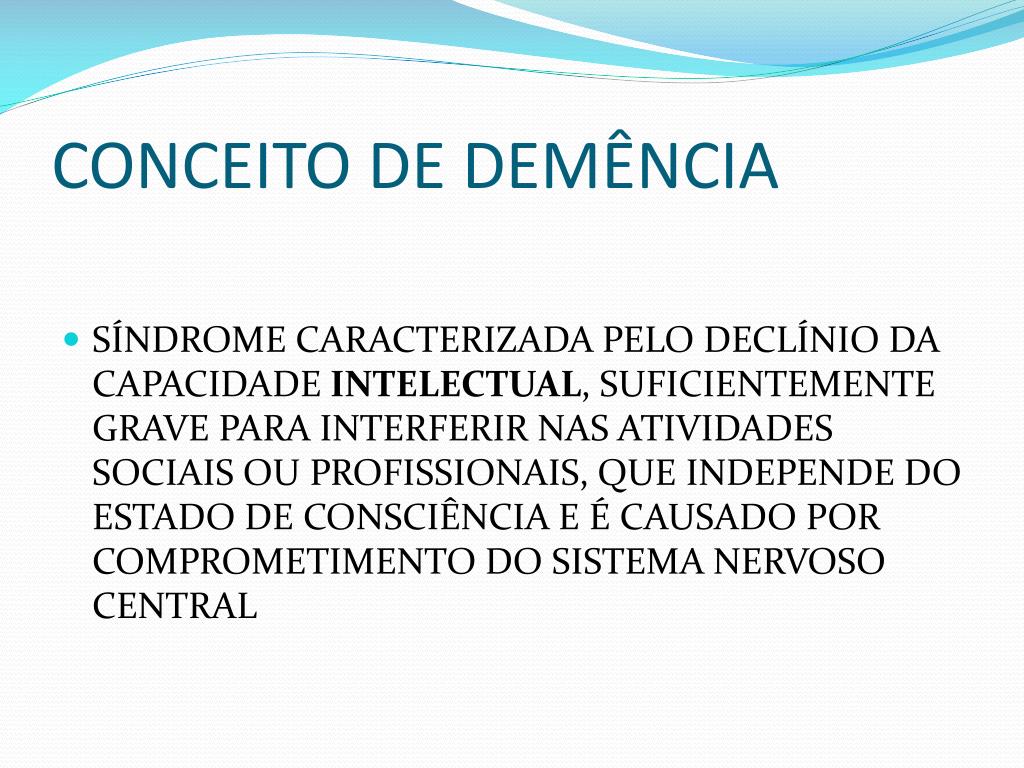 CONCEITO DE DEMÊNCIA

SÍNDROME CARACTERIZADA PELO DECLÍNIO DA CAPACIDADE INTELECTUAL, SUFICIENTEMENTE GRAVE PARA INTERFERIR NAS ATIVIDADES SOCIAIS OU PROFISSIONAIS, QUE INDEPENDE DO ESTADO DE CONSCIÊNCIA E É CAUSADO POR COMPROMETIMENTO DO SISTEMA NERVOSO CENTRAL